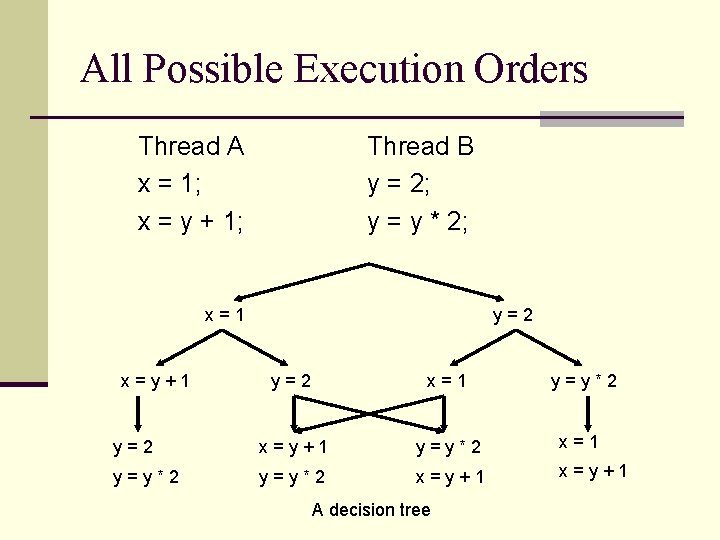 All Possible Execution Orders

Thread A
x = 1;
x = y + 1;

Thread B
y = 2;
y = y * 2;

x = 1

y = 2

x = y + 1

y = 2

x = 1

y = y * 2

y = 2
y = y * 2

x = y + 1
y = y * 2

y = y * 2
x = y + 1

x = 1
x = y + 1

A decision tree